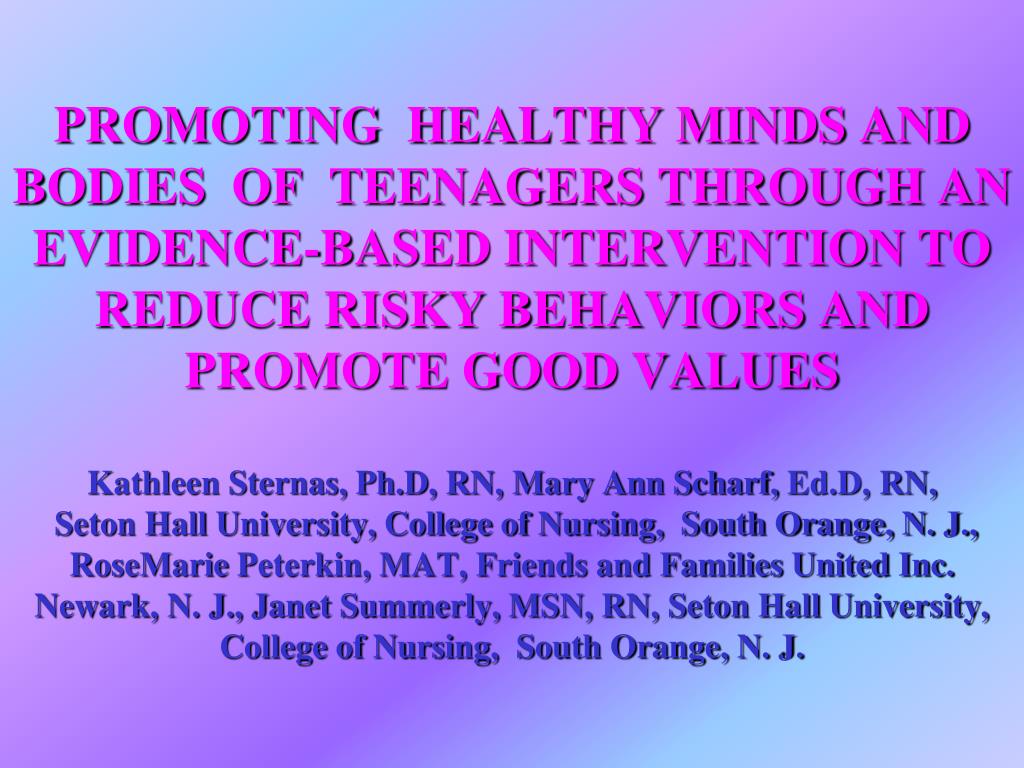 PROMOTING HEALTHY MINDS AND BODIES OF TEENAGERS THROUGH AN EVIDENCE-BASED INTERVENTION TO REDUCE RISKY BEHAVIORS AND PROMOTE GOOD VALUES

Kathleen Sternas, Ph.D, RN, Mary Ann Scharf, Ed.D, RN, Seton Hall University, College of Nursing, South Orange, N. J., RoseMarie Peterkin, MAT, Friends and Families United Inc. Newark, N. J., Janet Summerly, MSN, RN, Seton Hall University, College of Nursing, South Orange, N. J.